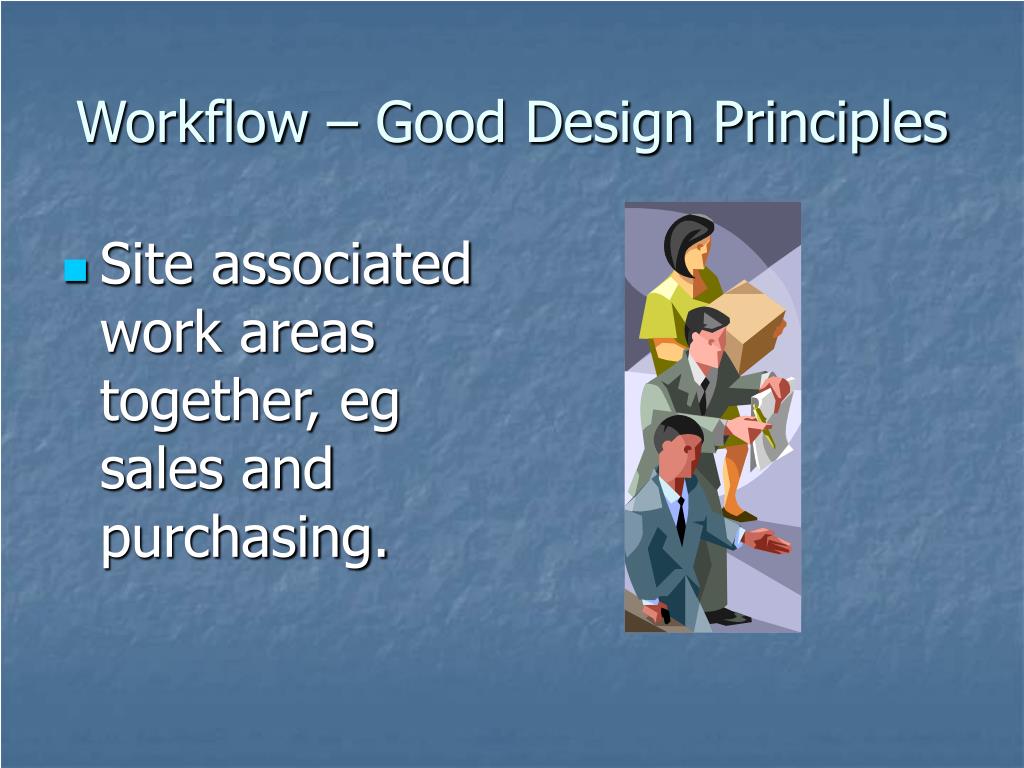 Workflow – Good Design Principles

Site associated work areas together, eg sales and purchasing.